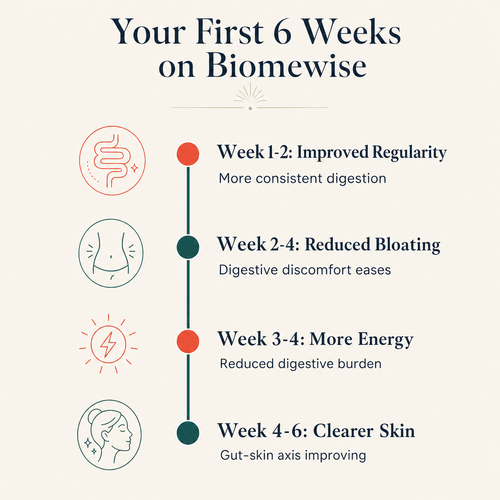 Your First 6 Weeks on Biomewise

Week 1-2: Improved Regularity
More consistent digestion

Week 2-4: Reduced Bloating
Digestive discomfort eases

Week 3-4: More Energy
Reduced digestive burden

Week 4-6: Clearer Skin
Gut-skin axis improving